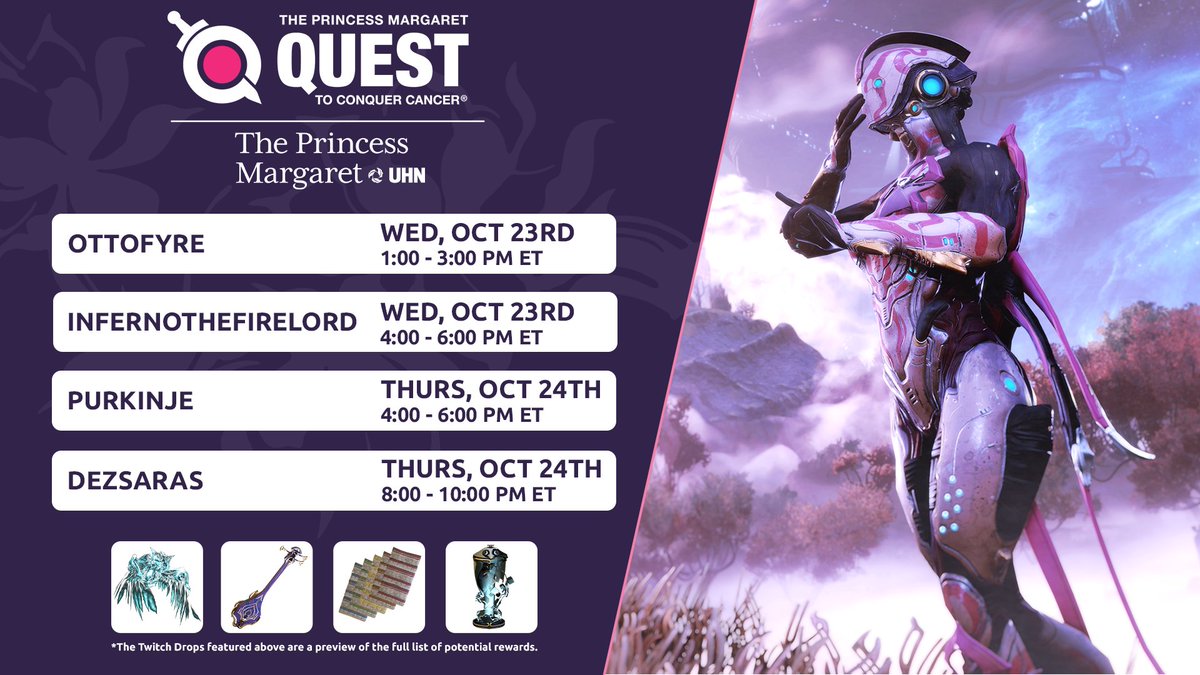 THE PRINCESS MARGARET
QUEST
TO CONQUER CANCER®

The Princess Margaret UHN

OTTOFYRE
WED, OCT 23RD
1:00 - 3:00 PM ET

INFERNOTHEFIRELORD
WED, OCT 23RD
4:00 - 6:00 PM ET

PURKINJE
THURS, OCT 24TH
4:00 - 6:00 PM ET

DEZSARAS
THURS, OCT 24TH
8:00 - 10:00 PM ET

*The Twitch Drops featured above are a preview of the full list of potential rewards.